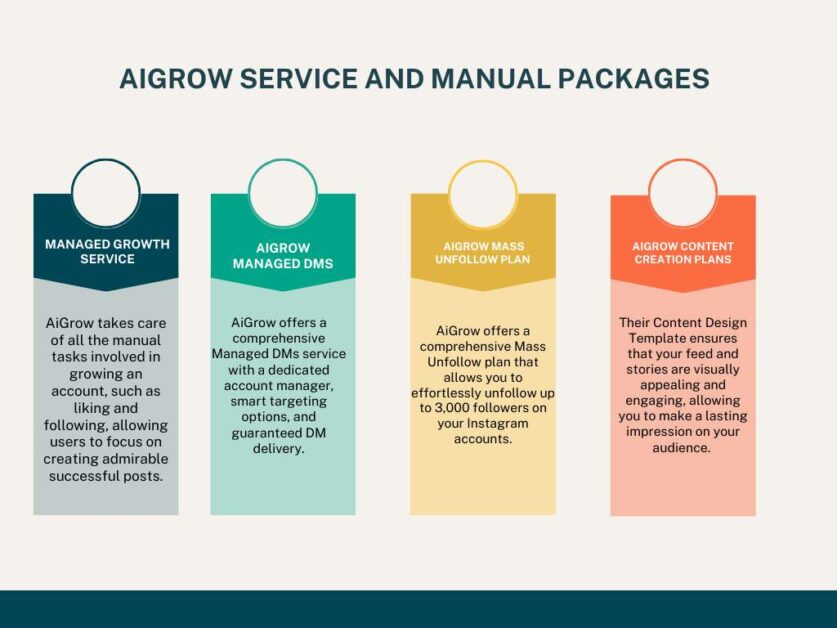 AIGROW SERVICE AND MANUAL PACKAGES

MANAGED GROWTH SERVICE

AiGrow takes care of all the manual tasks involved in growing an account, such as liking and following, allowing users to focus on creating admirable successful posts.

AIGROW MANAGED DMS

AiGrow offers a comprehensive Managed DMs service with a dedicated account manager, smart targeting options, and guaranteed DM delivery.

AIGROW MASS UNFOLLOW PLAN

AiGrow offers a comprehensive Mass Unfollow plan that allows you to effortlessly unfollow up to 3,000 followers on your Instagram accounts.

AIGROW CONTENT CREATION PLANS

Their Content Design Template ensures that your feed and stories are visually appealing and engaging, allowing you to make a lasting impression on your audience.